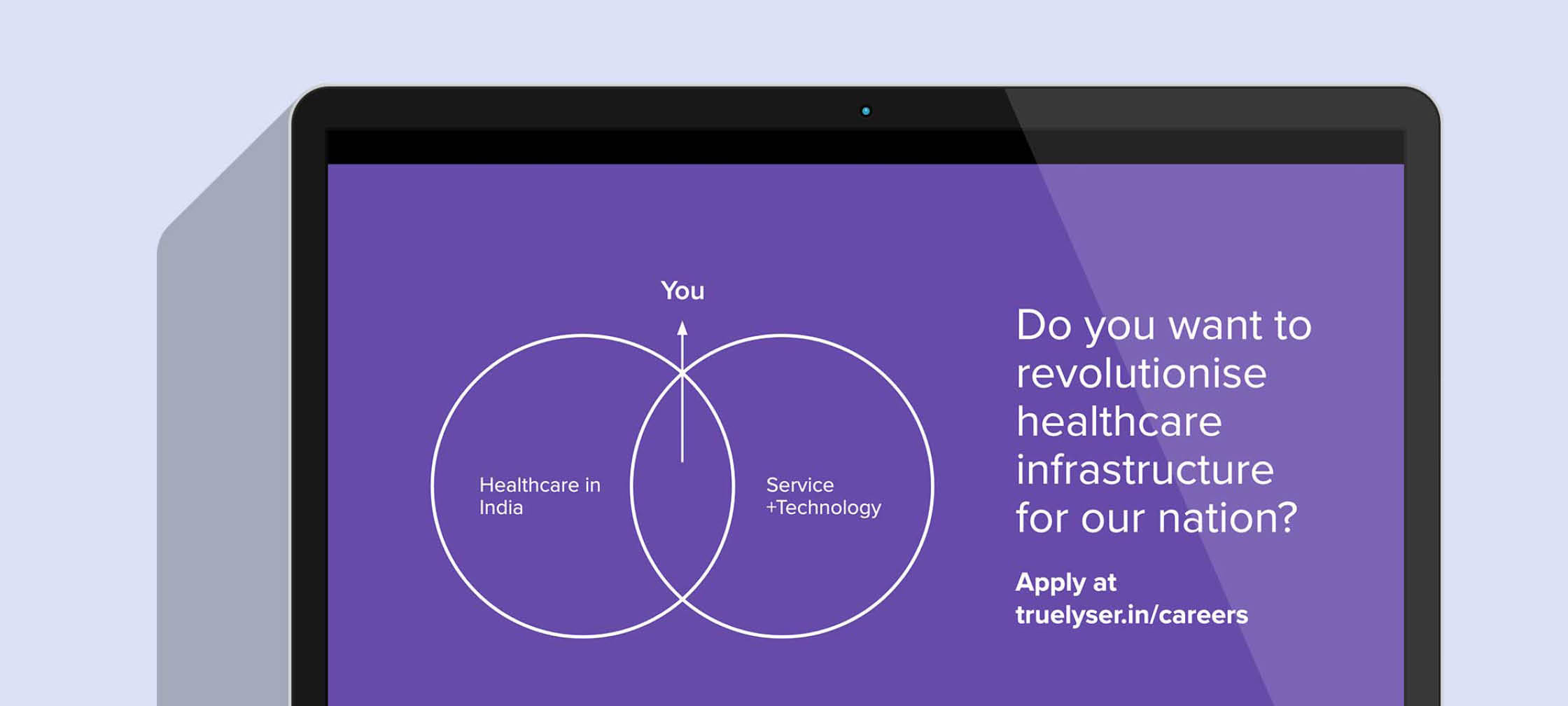 You

Healthcare in India

Service +Technology

Do you want to revolutionise healthcare infrastructure for our nation?

Apply at truelyser.in/careers